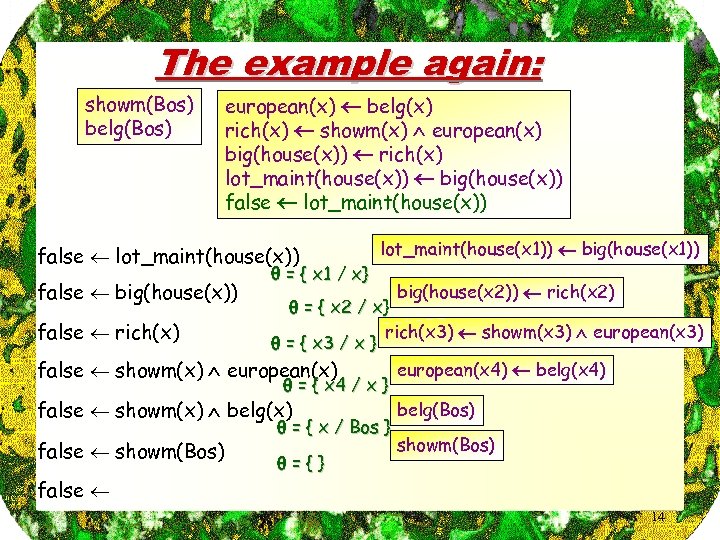 The example again:

showm(Bos)
belg(Bos)

european(x) ← belg(x)
rich(x) ← showm(x) ∧ european(x)
big(house(x)) ← rich(x)
lot_maint(house(x)) ← big(house(x))
false ← lot_maint(house(x))

false ← lot_maint(house(x))

lot_maint(house(x1)) ← big(house(x1))

θ = { x1 / x}

false ← big(house(x))

big(house(x2)) ← rich(x2)

θ = { x2 / x}

false ← rich(x)

rich(x3) ← showm(x3) ∧ european(x3)

θ = { x3 / x }

false ← showm(x) ∧ european(x)

european(x4) ← belg(x4)

θ = { x4 / x }

false ← showm(x) ∧ belg(x)

belg(Bos)

θ = { x / Bos }

false ← showm(Bos)

showm(Bos)

θ = { }

false ←

14